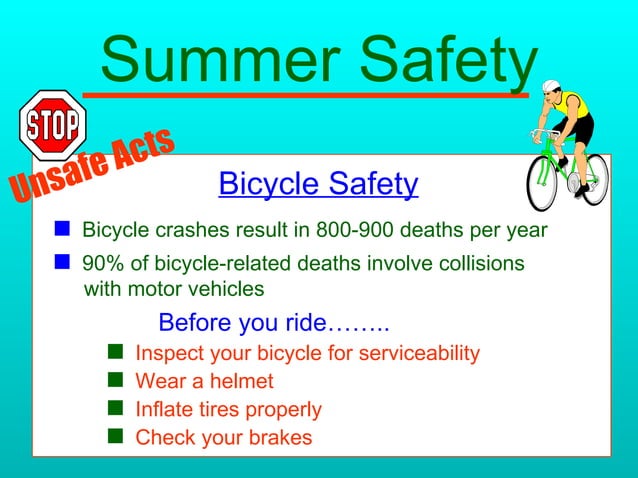 Summer Safety

STOP

Unsafe Acts

Bicycle Safety

Bicycle crashes result in 800-900 deaths per year

90% of bicycle-related deaths involve collisions with motor vehicles

Before you ride……..

Inspect your bicycle for serviceability

Wear a helmet

Inflate tires properly

Check your brakes